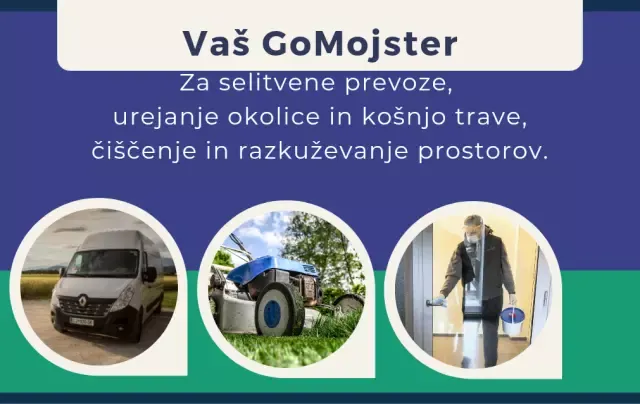 Vaš GoMojster

Za selitvene prevoze,
urejanje okolice in košnjo trave,
čiščenje in razkuževanje prostorov.